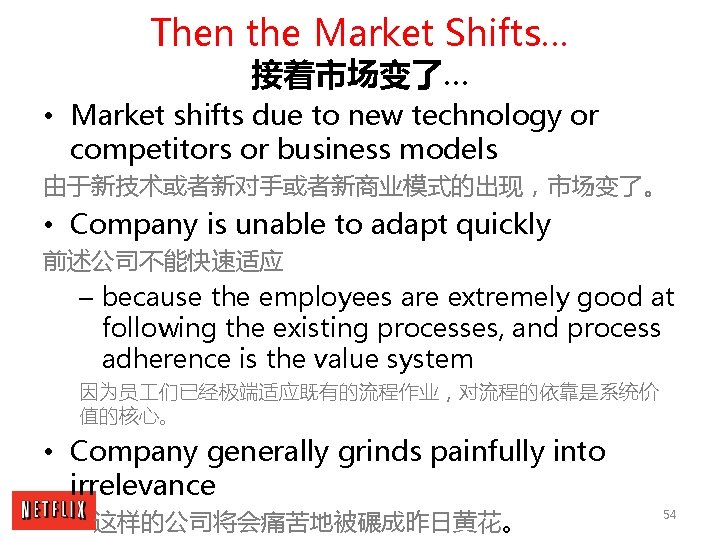 Then the Market Shifts…
接着市场变了…

• Market shifts due to new technology or competitors or business models
由于新技术或者新对手或者新商业模式的出现，市场变了。

• Company is unable to adapt quickly
前述公司不能快速适应

– because the employees are extremely good at following the existing processes, and process adherence is the value system
因为员工们已经极端适应既有的流程作业，对流程的依靠是系统价值的核心。

• Company generally grinds painfully into irrelevance
这样的公司将会痛苦地被碾成昨日黄花。

NETFLIX

54